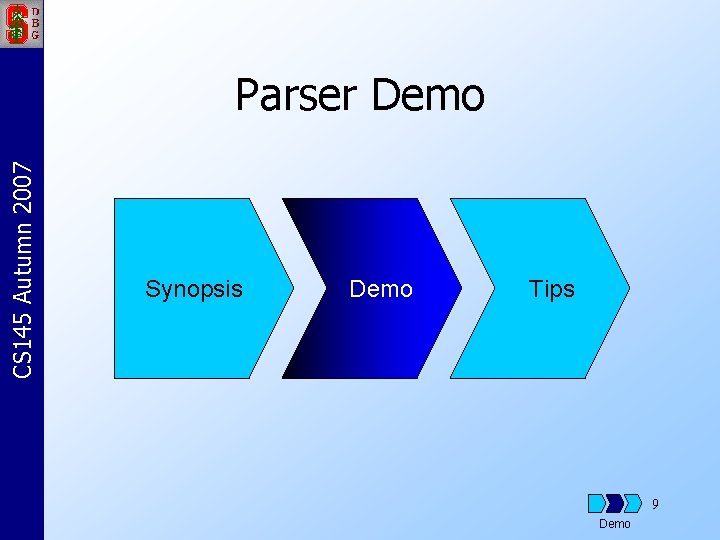 D
B
G

CS145 Autumn 2007

Parser Demo

Synopsis

Demo

Tips

9

Demo